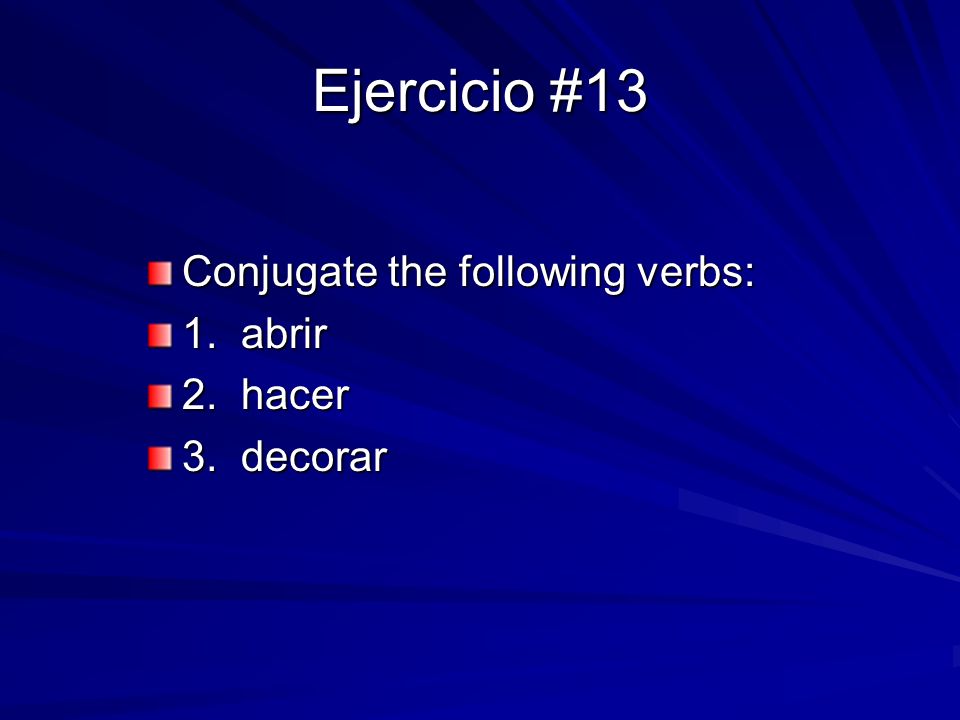 Ejercicio #13

Conjugate the following verbs:
1. abrir
2. hacer
3. decorar